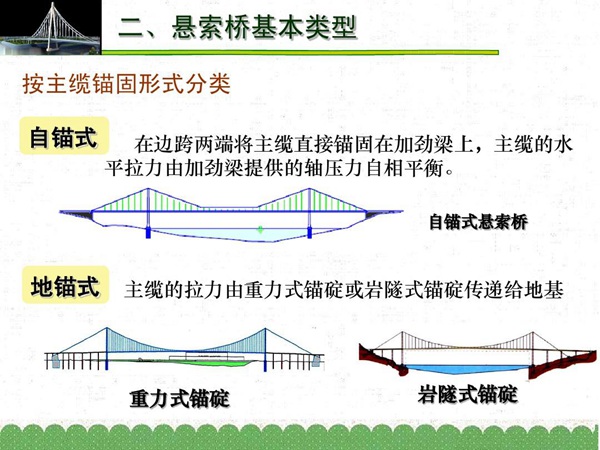 二、悬索桥基本类型

按主缆锚固形式分类

自锚式

在边跨两端将主缆直接锚固在加劲梁上，主缆的水平拉力由加劲梁提供的轴压力自相平衡。

自锚式悬索桥

地锚式

主缆的拉力由重力式锚碇或岩隧式锚碇传递给地基

重力式锚碇

岩隧式锚碇